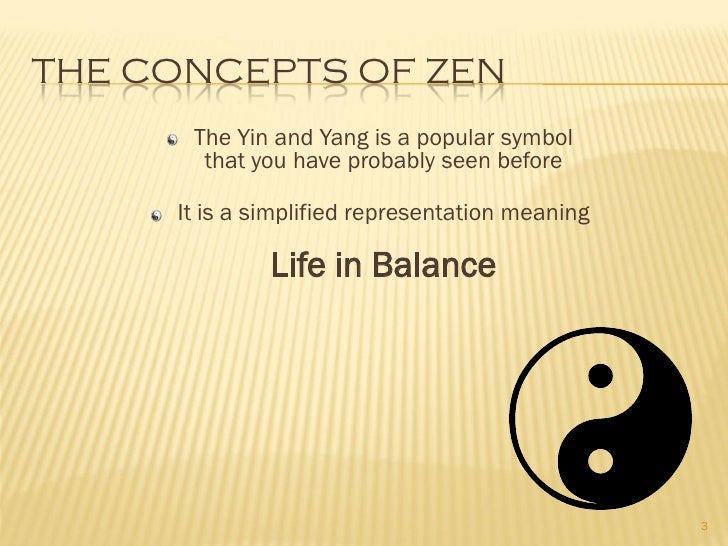 THE CONCEPTS OF ZEN

The Yin and Yang is a popular symbol that you have probably seen before

It is a simplified representation meaning

Life in Balance

3